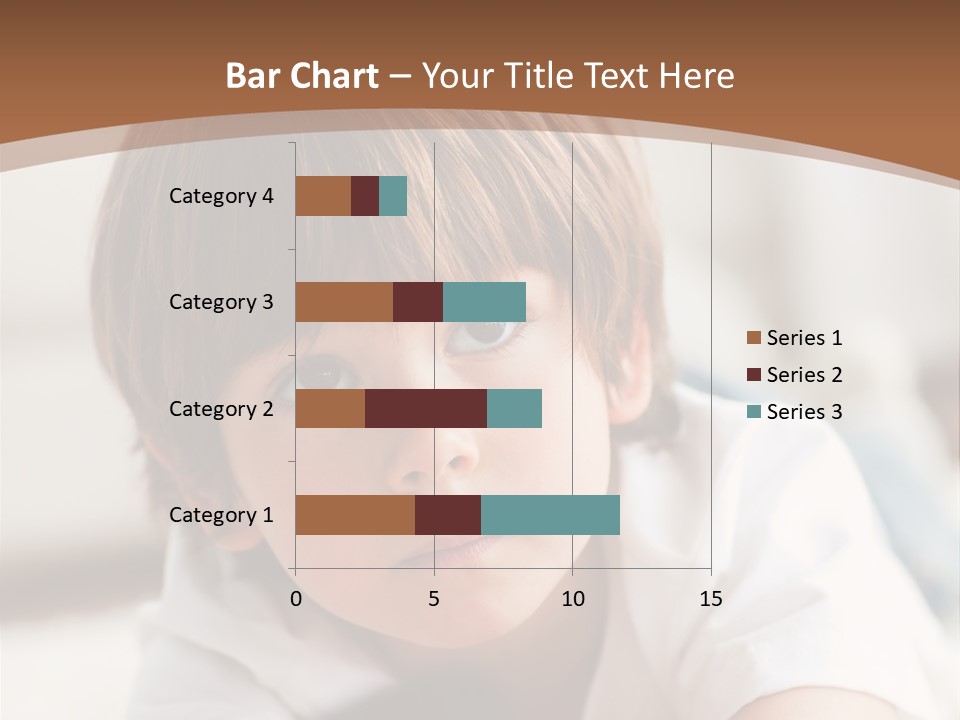 Bar Chart – Your Title Text Here

Category 4
Category 3
Category 2
Category 1

0
5
10
15

Series 1
Series 2
Series 3